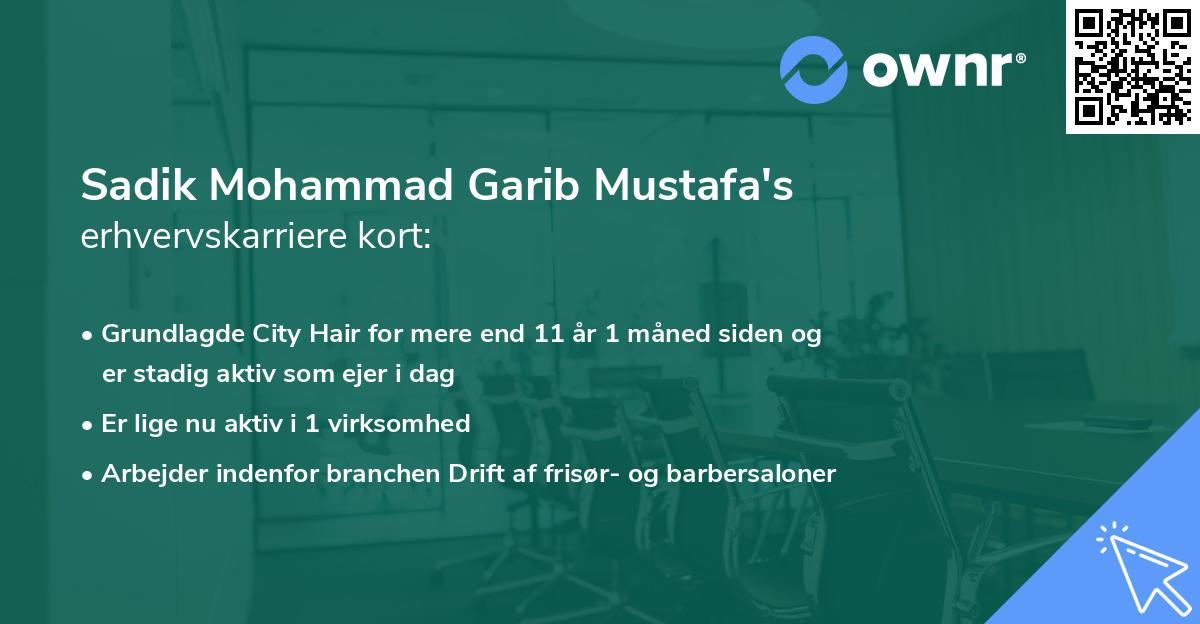 ownr®

Sadik Mohammad Garib Mustafa's erhvervskarriere kort:

• Grundlagde City Hair for mere end 11 år 1 måned siden og er stadig aktiv som ejer i dag

• Er lige nu aktiv i 1 virksomhed

• Arbejder indenfor branchen Drift af frisør- og barbersaloner